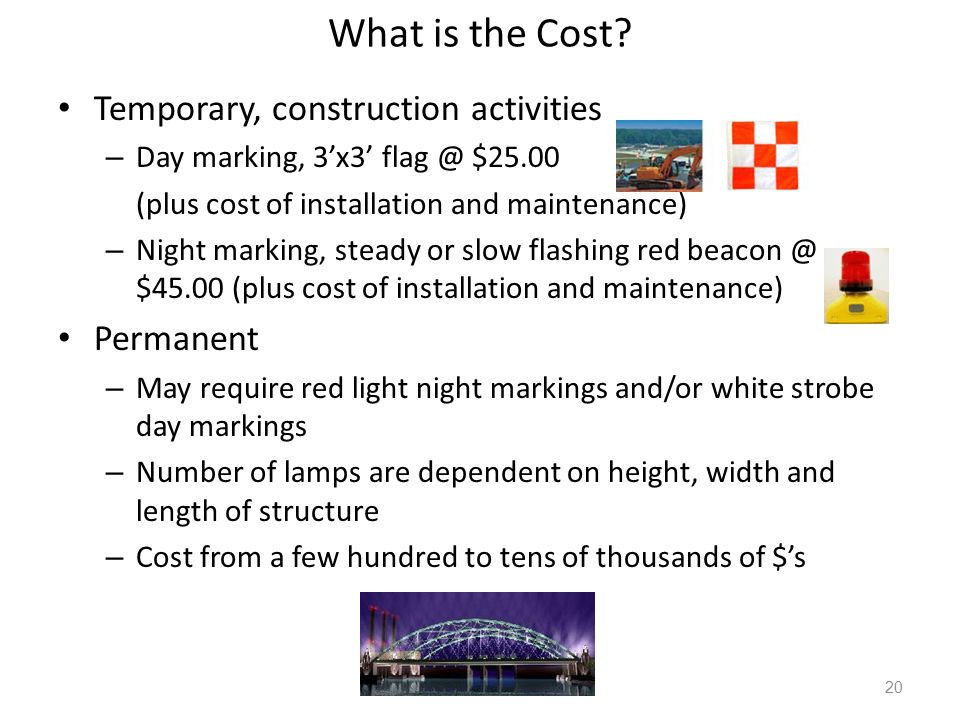 What is the Cost?

• Temporary, construction activities
– Day marking, 3’x3’ flag @ \$25.00 (plus cost of installation and maintenance)
– Night marking, steady or slow flashing red beacon @ \$45.00 (plus cost of installation and maintenance)

• Permanent
– May require red light night markings and/or white strobe day markings
– Number of lamps are dependent on height, width and length of structure
– Cost from a few hundred to tens of thousands of \$’s

20